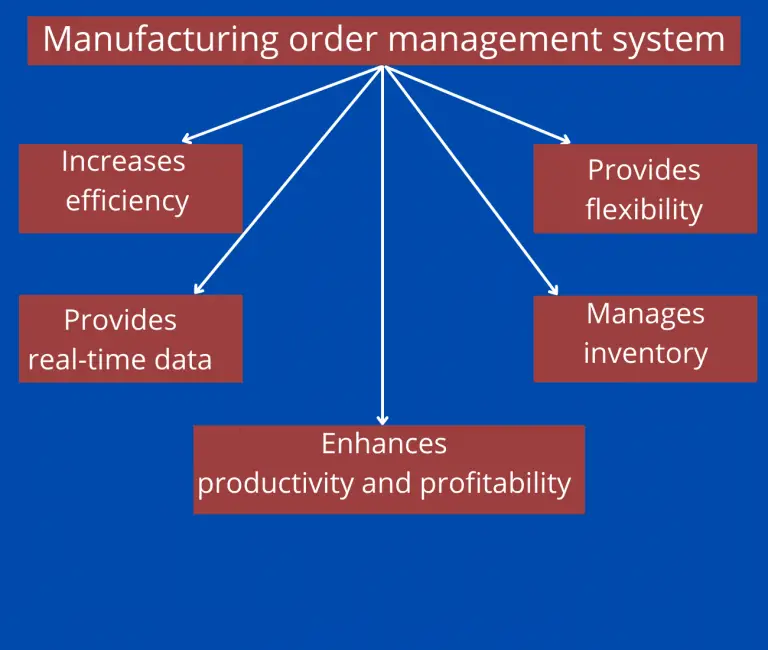 Manufacturing order management system

Increases efficiency

Provides flexibility

Provides real-time data

Manages inventory

Enhances productivity and profitability